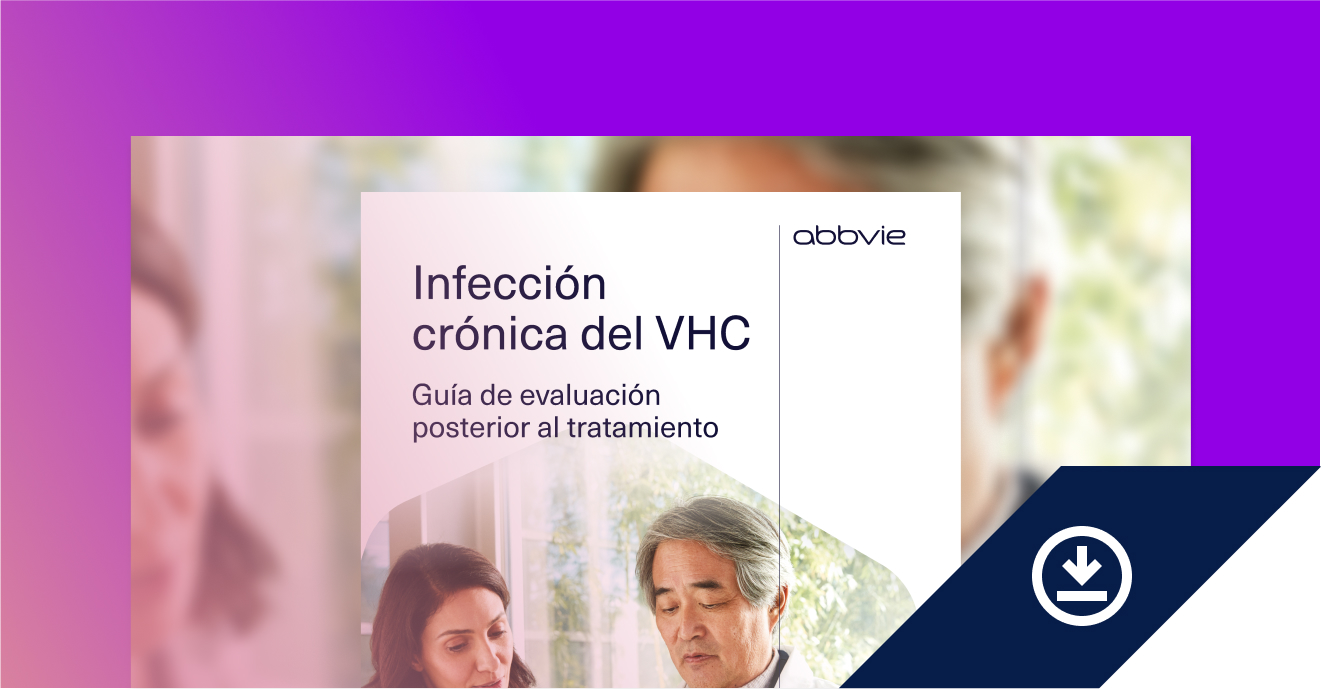 abbvie

Infección crónica del VHC

Guía de evaluación posterior al tratamiento